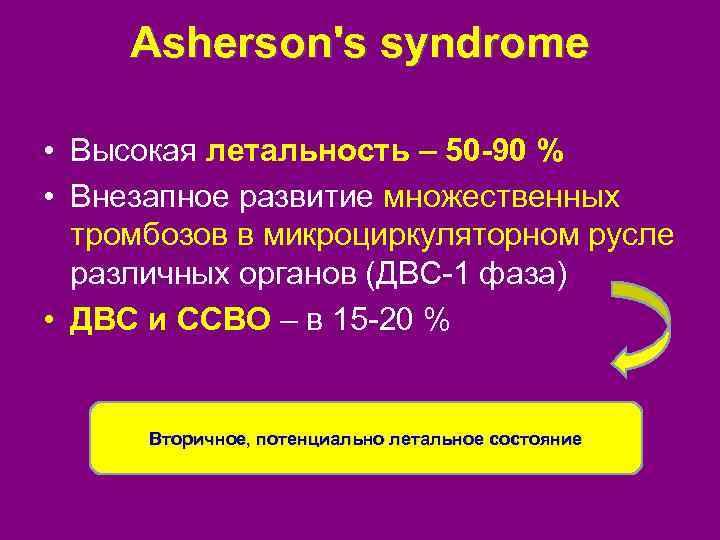 Asherson's syndrome

• Высокая летальность – 50-90 %
• Внезапное развитие множественных тромбозов в микроциркуляторном русле различных органов (ДВС-1 фаза)
• ДВС и ССВО – в 15-20 %

Вторичное, потенциально летальное состояние